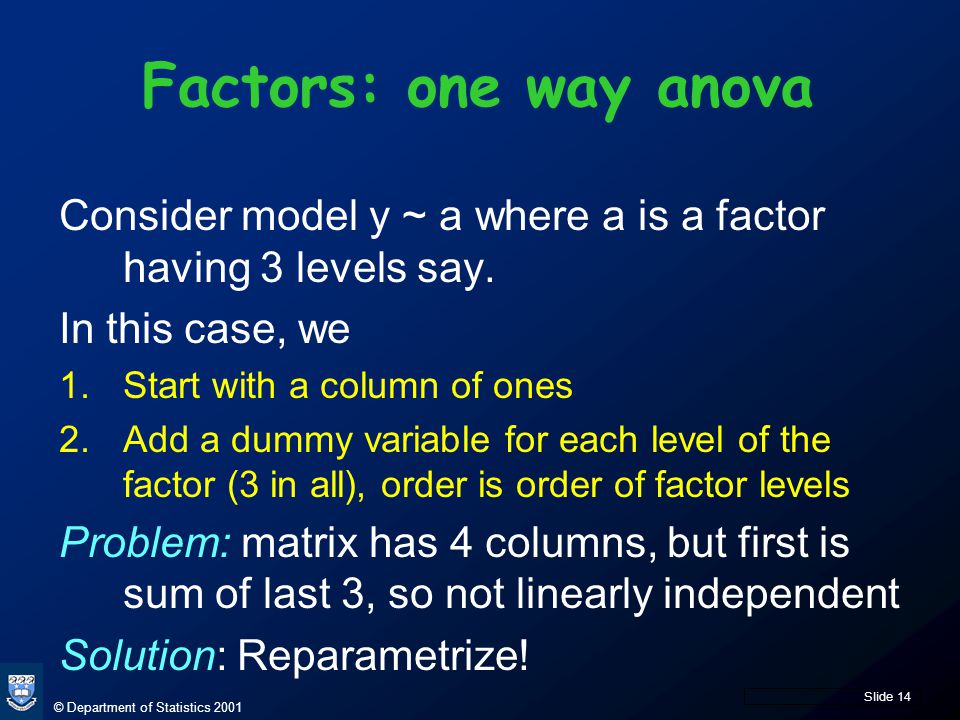 Factors: one way anova

Consider model y ~ a where a is a factor having 3 levels say.

In this case, we

1. Start with a column of ones
2. Add a dummy variable for each level of the factor (3 in all), order is order of factor levels

Problem: matrix has 4 columns, but first is sum of last 3, so not linearly independent

Solution: Reparametrize!

© Department of Statistics 2001

Slide 14